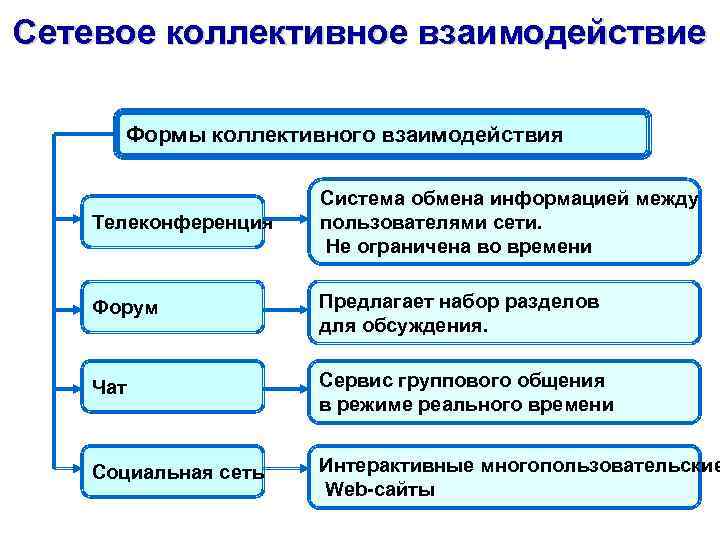 Сетевое коллективное взаимодействие

Формы коллективного взаимодействия

Телеконференция

Система обмена информацией между пользователями сети. Не ограничена во времени

Форум

Предлагает набор разделов для обсуждения.

Чат

Сервис группового общения в режиме реального времени

Социальная сеть

Интерактивные многопользовательские Web-сайты